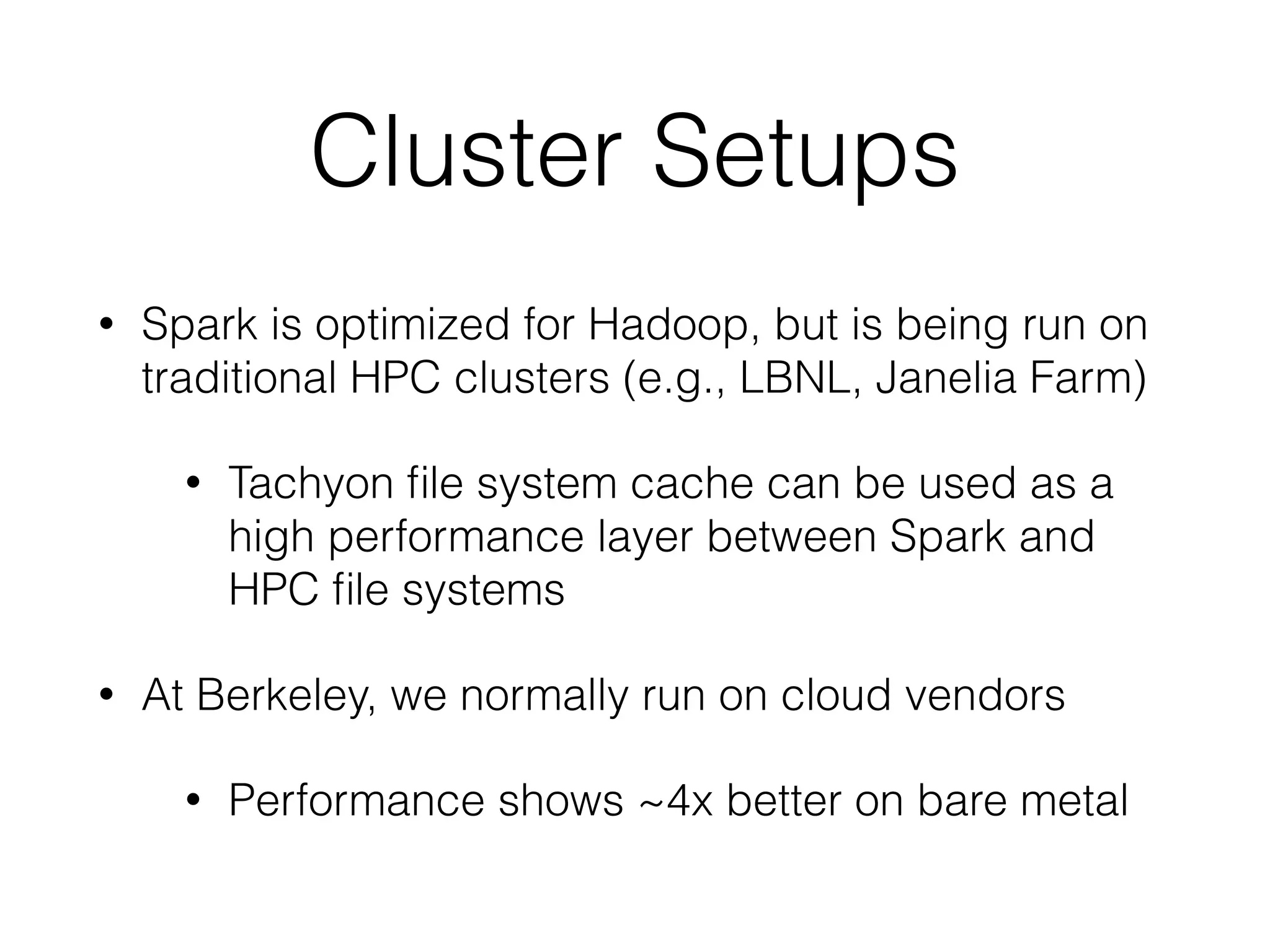 Cluster Setups

• Spark is optimized for Hadoop, but is being run on traditional HPC clusters (e.g., LBNL, Janelia Farm)

• Tachyon file system cache can be used as a high performance layer between Spark and HPC file systems

• At Berkeley, we normally run on cloud vendors

• Performance shows ~4x better on bare metal